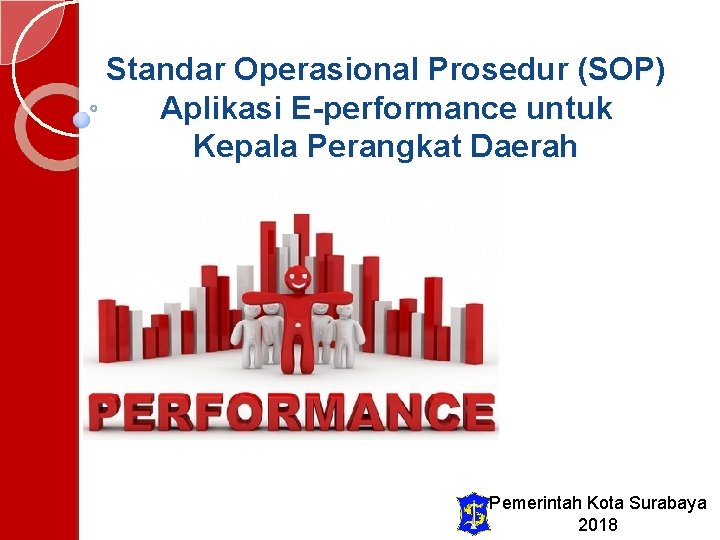 Standar Operasional Prosedur (SOP) Aplikasi E-performance untuk Kepala Perangkat Daerah

PERFORMANCE

Pemerintah Kota Surabaya
2018